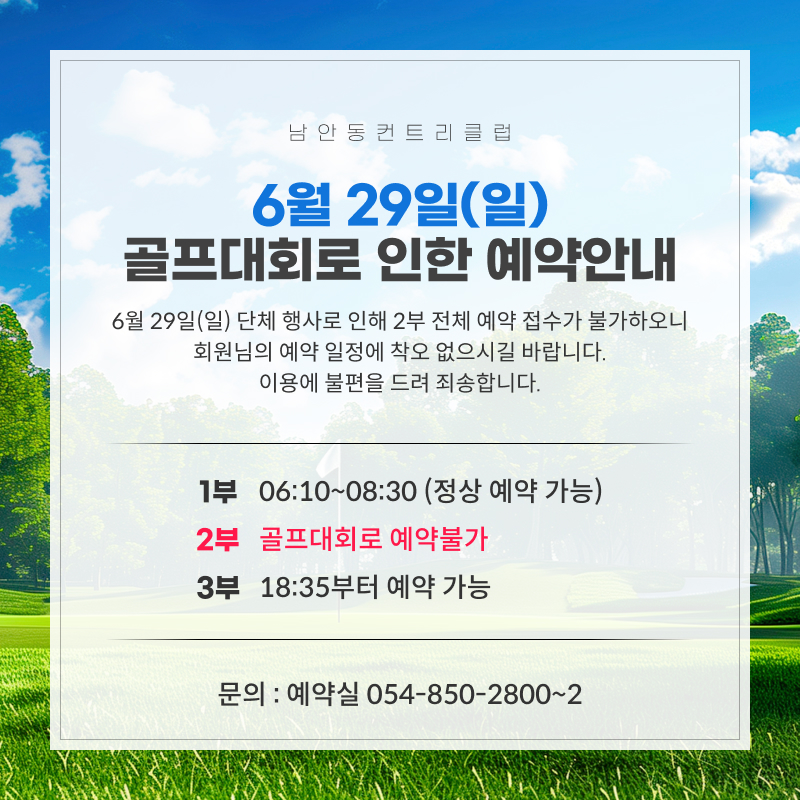 남안동컨트리클럽

6월 29일(일)
골프대회로 인한 예약안내

6월 29일(일) 단체 행사로 인해 2부 전체 예약 접수가 불가하오니
회원님의 예약 일정에 착오 없으시길 바랍니다.
이용에 불편을 드려 죄송합니다.

1부 06:10~08:30 (정상 예약 가능)
2부 골프대회로 예약불가
3부 18:35부터 예약 가능

문의 : 예약실 054-850-2800~2